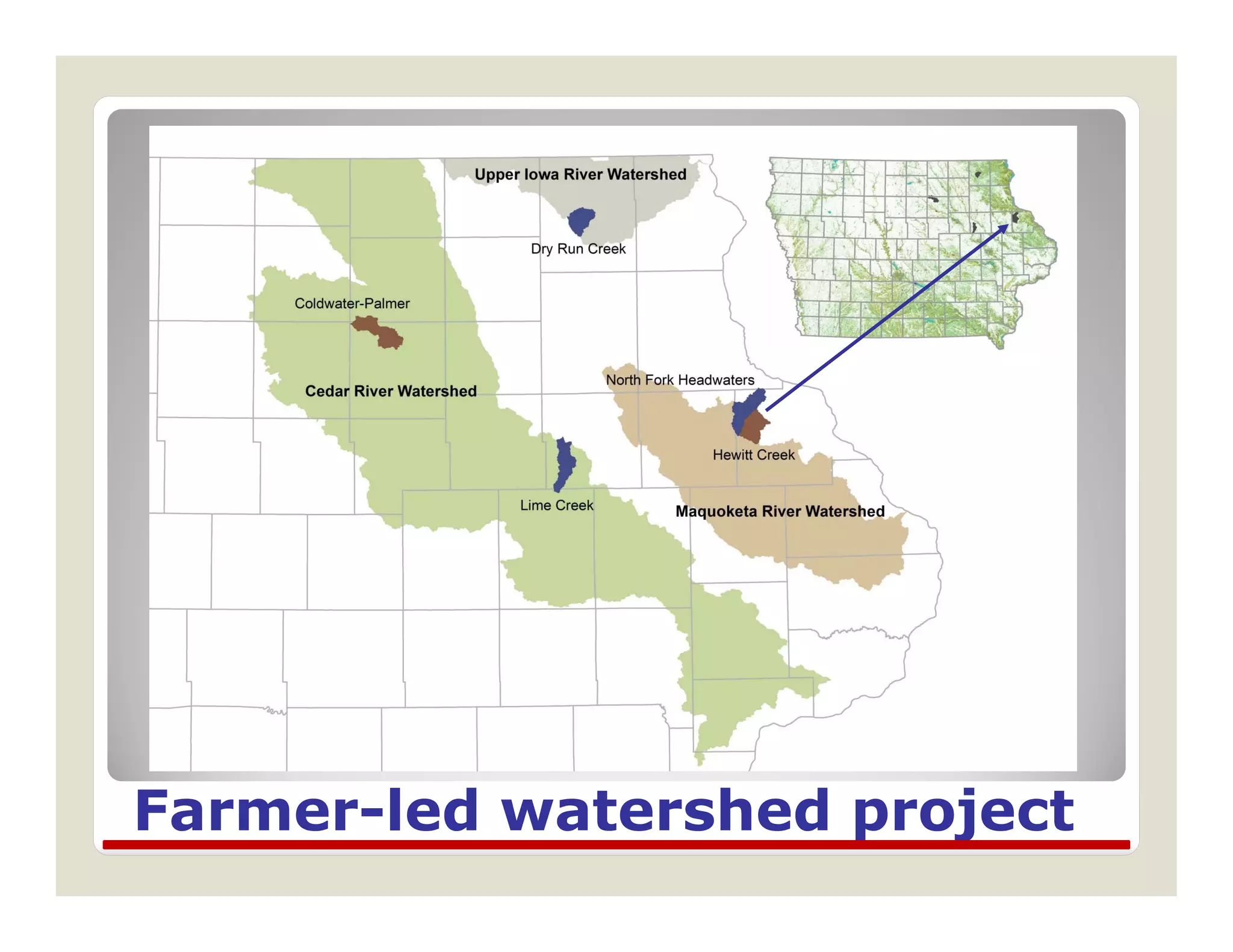 Upper Iowa River Watershed

Dry Run Creek

Coldwater-Palmer

Cedar River Watershed

North Fork Headwaters

Hewitt Creek

Lime Creek

Maquoketa River Watershed

Farmer-led watershed project